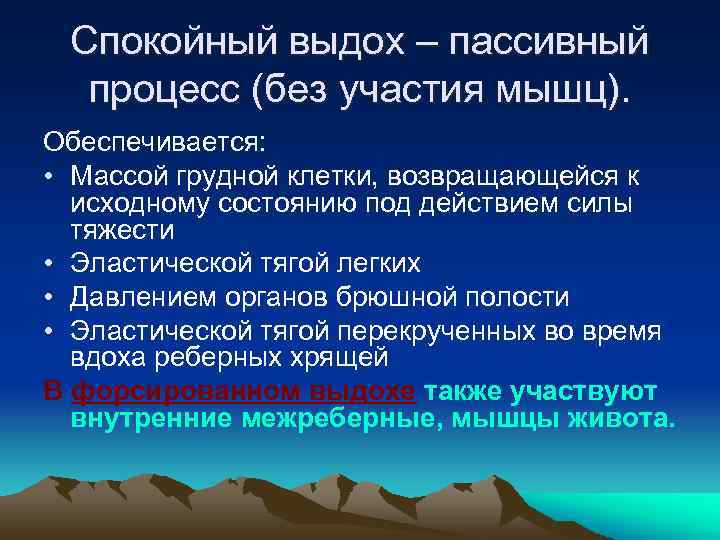 Спокойный выдох – пассивный процесс (без участия мышц).

Обеспечивается:

• Массой грудной клетки, возвращающейся к исходному состоянию под действием силы тяжести
• Эластической тягой легких
• Давлением органов брюшной полости
• Эластической тягой перекрученных во время вдоха реберных хрящей

В форсированном выдохе также участвуют внутренние межреберные, мышцы живота.